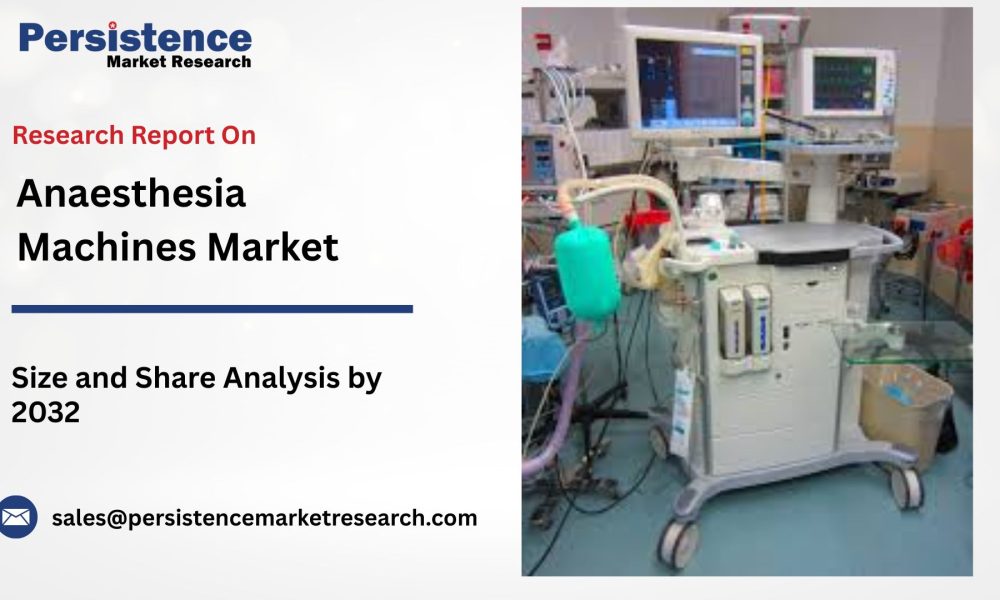 Persistence
Market Research

Research Report On

Anaesthesia Machines Market

Size and Share Analysis by 2032

sales@persistencemarketresearch.com